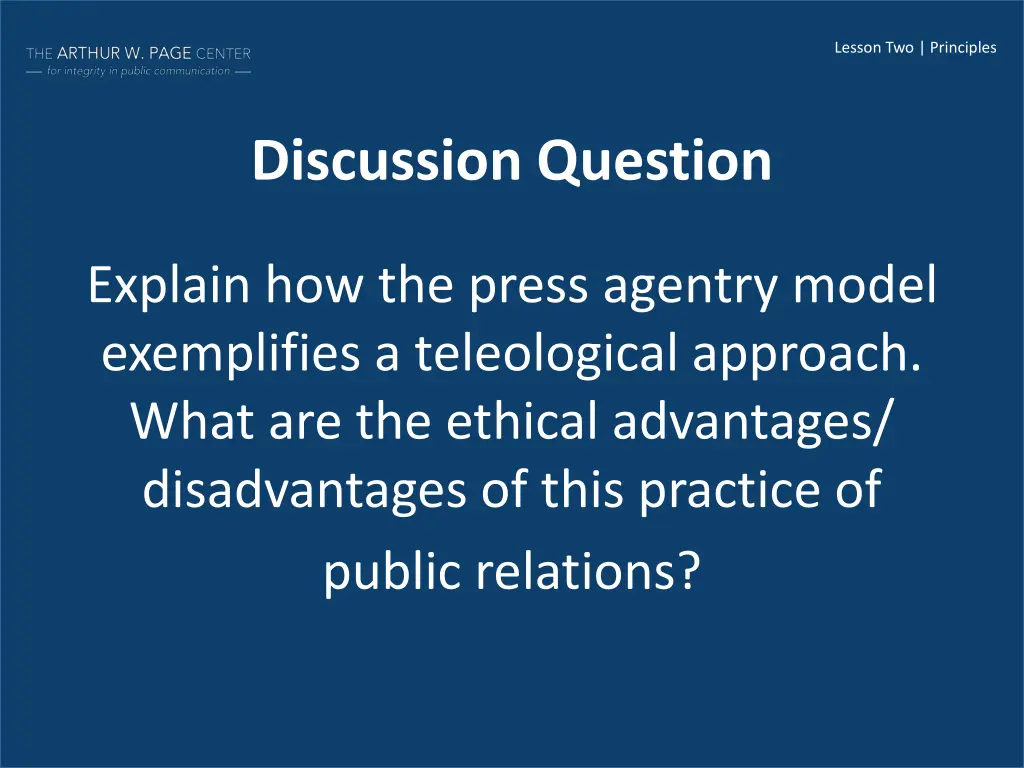 THE ARTHUR W. PAGE CENTER
— for integrity in public communication —

Lesson Two | Principles

Discussion Question

Explain how the press agentry model exemplifies a teleological approach. What are the ethical advantages/ disadvantages of this practice of public relations?